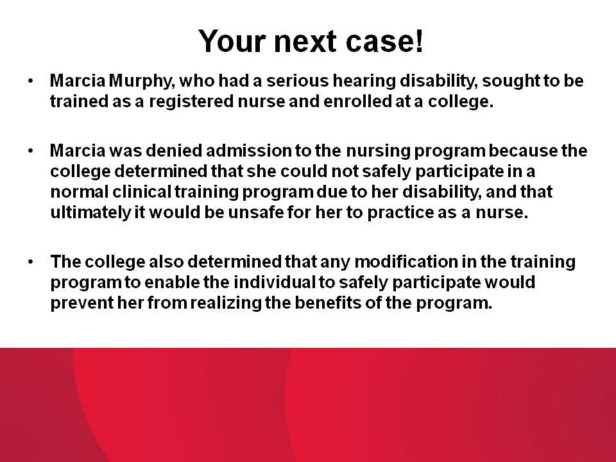 Your next case!

• Marcia Murphy, who had a serious hearing disability, sought to be trained as a registered nurse and enrolled at a college.

• Marcia was denied admission to the nursing program because the college determined that she could not safely participate in a normal clinical training program due to her disability, and that ultimately it would be unsafe for her to practice as a nurse.

• The college also determined that any modification in the training program to enable the individual to safely participate would prevent her from realizing the benefits of the program.